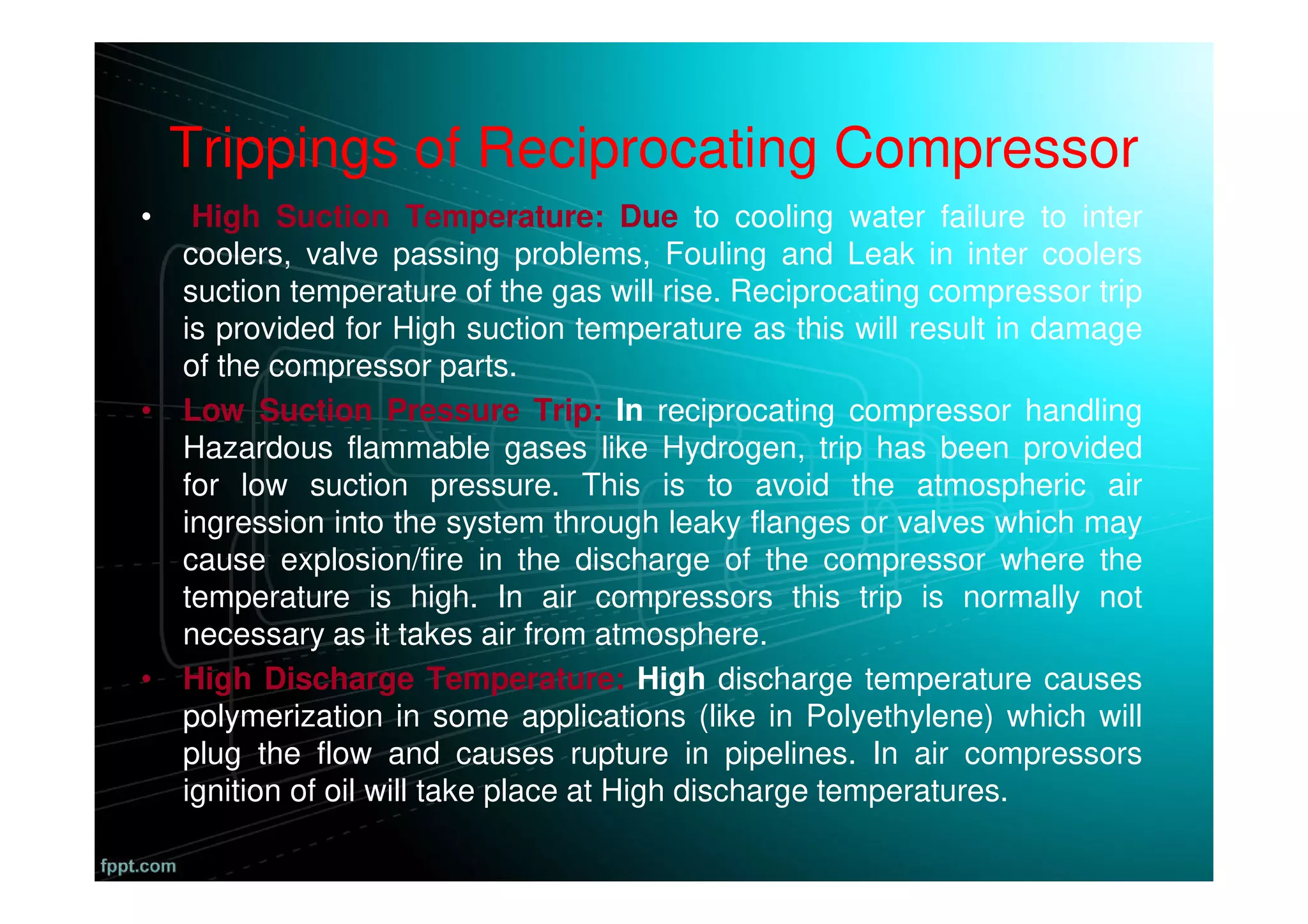 Trippings of Reciprocating Compressor

• High Suction Temperature: Due to cooling water failure to inter coolers, valve passing problems, Fouling and Leak in inter coolers suction temperature of the gas will rise. Reciprocating compressor trip is provided for High suction temperature as this will result in damage of the compressor parts.

• Low Suction Pressure Trip: In reciprocating compressor handling Hazardous flammable gases like Hydrogen, trip has been provided for low suction pressure. This is to avoid the atmospheric air ingression into the system through leaky flanges or valves which may cause explosion/fire in the discharge of the compressor where the temperature is high. In air compressors this trip is normally not necessary as it takes air from atmosphere.

• High Discharge Temperature: High discharge temperature causes polymerization in some applications (like in Polyethylene) which will plug the flow and causes rupture in pipelines. In air compressors ignition of oil will take place at High discharge temperatures.

fppt.com